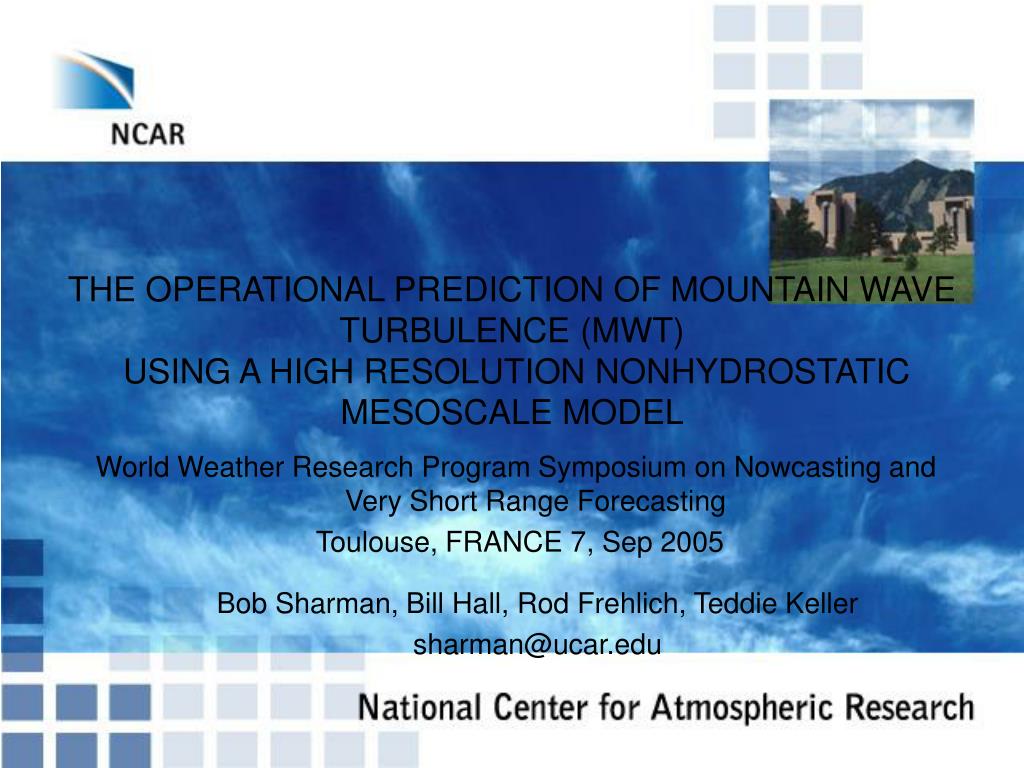 NCAR

THE OPERATIONAL PREDICTION OF MOUNTAIN WAVE TURBULENCE (MWT)
USING A HIGH RESOLUTION NONHYDROSTATIC MESOSCALE MODEL

World Weather Research Program Symposium on Nowcasting and Very Short Range Forecasting

Toulouse, FRANCE 7, Sep 2005

Bob Sharman, Bill Hall, Rod Frehlich, Teddie Keller
sharman@ucar.edu

National Center for Atmospheric Research